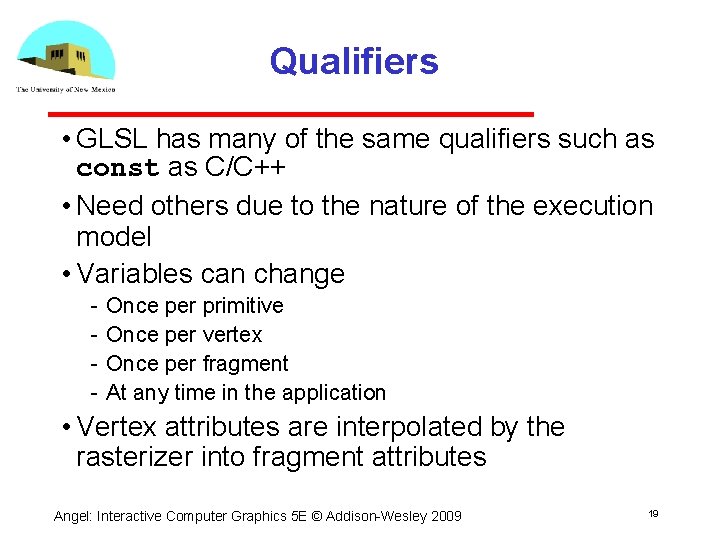 The University of New Mexico

Qualifiers

• GLSL has many of the same qualifiers such as const as C/C++

• Need others due to the nature of the execution model

• Variables can change

- Once per primitive
- Once per vertex
- Once per fragment
- At any time in the application

• Vertex attributes are interpolated by the rasterizer into fragment attributes

Angel: Interactive Computer Graphics 5E © Addison-Wesley 2009

19